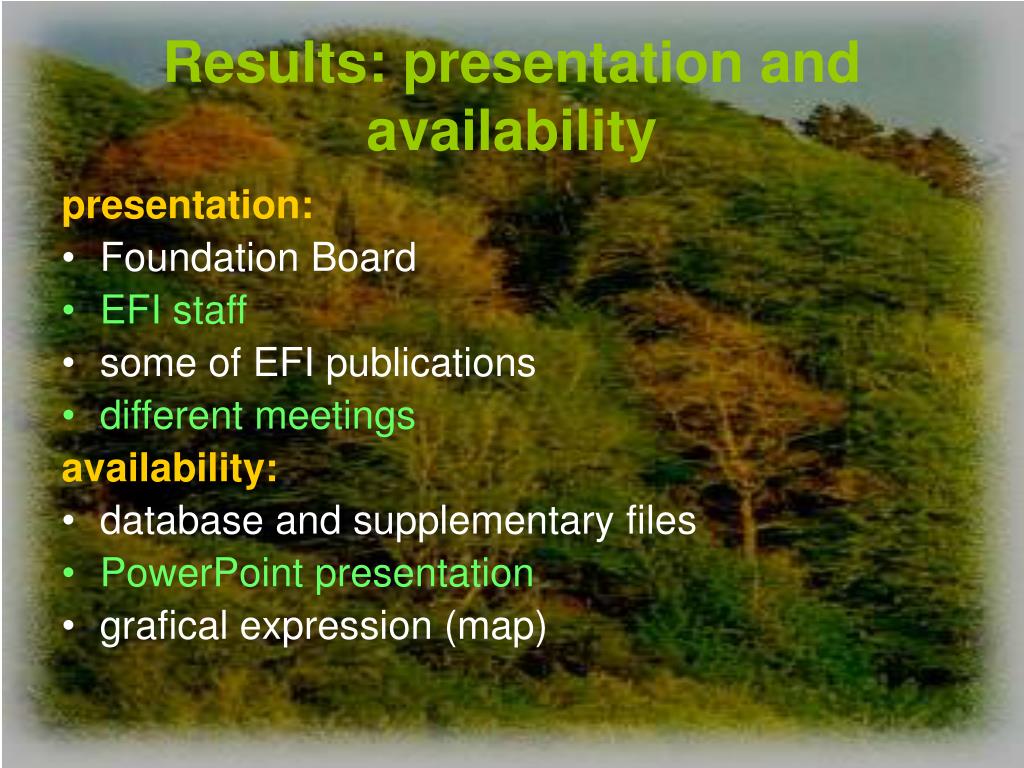 Results: presentation and availability

presentation:
• Foundation Board
• EFI staff
• some of EFI publications
• different meetings
availability:
• database and supplementary files
• PowerPoint presentation
• grafical expression (map)